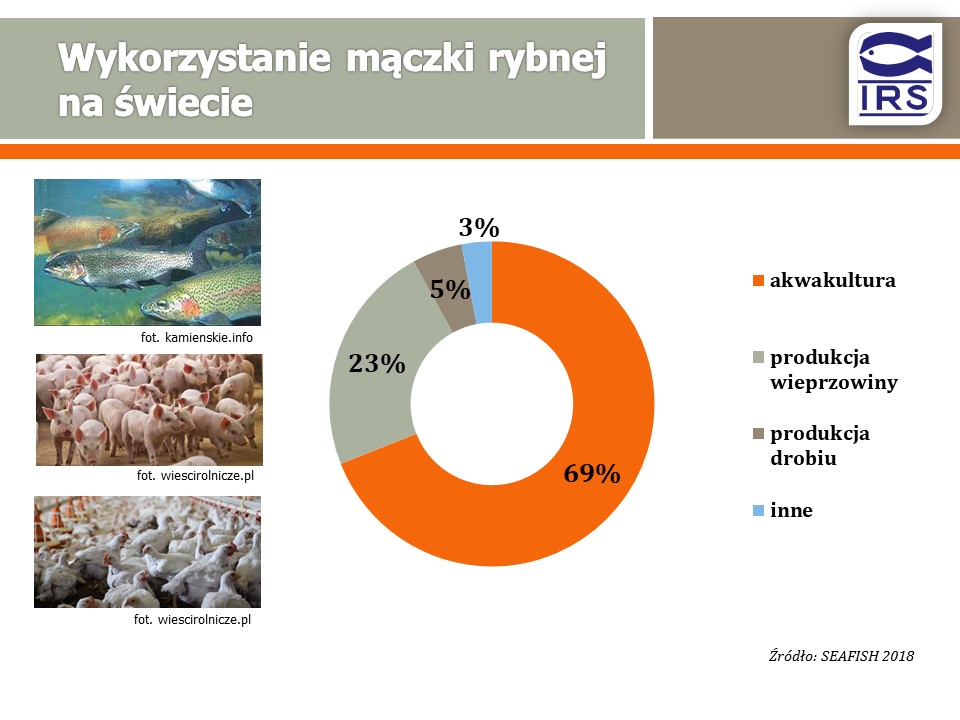 Wykorzystanie mączki rybnej na świecie

IRS

fot. kamienskie.info

fot. wiescirolnicze.pl

fot. wiescirolnicze.pl

3%

5%

23%

69%

akwakultura

produkcja wieprzowiny

produkcja drobiu

inne

Źródło: SEAFISH 2018